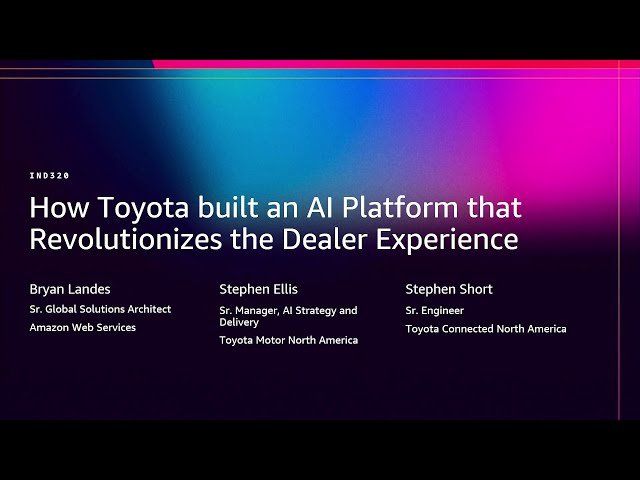 IND320

How Toyota built an AI Platform that Revolutionizes the Dealer Experience

Bryan Landes
Sr. Global Solutions Architect
Amazon Web Services

Stephen Ellis
Sr. Manager, AI Strategy and Delivery
Toyota Motor North America

Stephen Short
Sr. Engineer
Toyota Connected North America